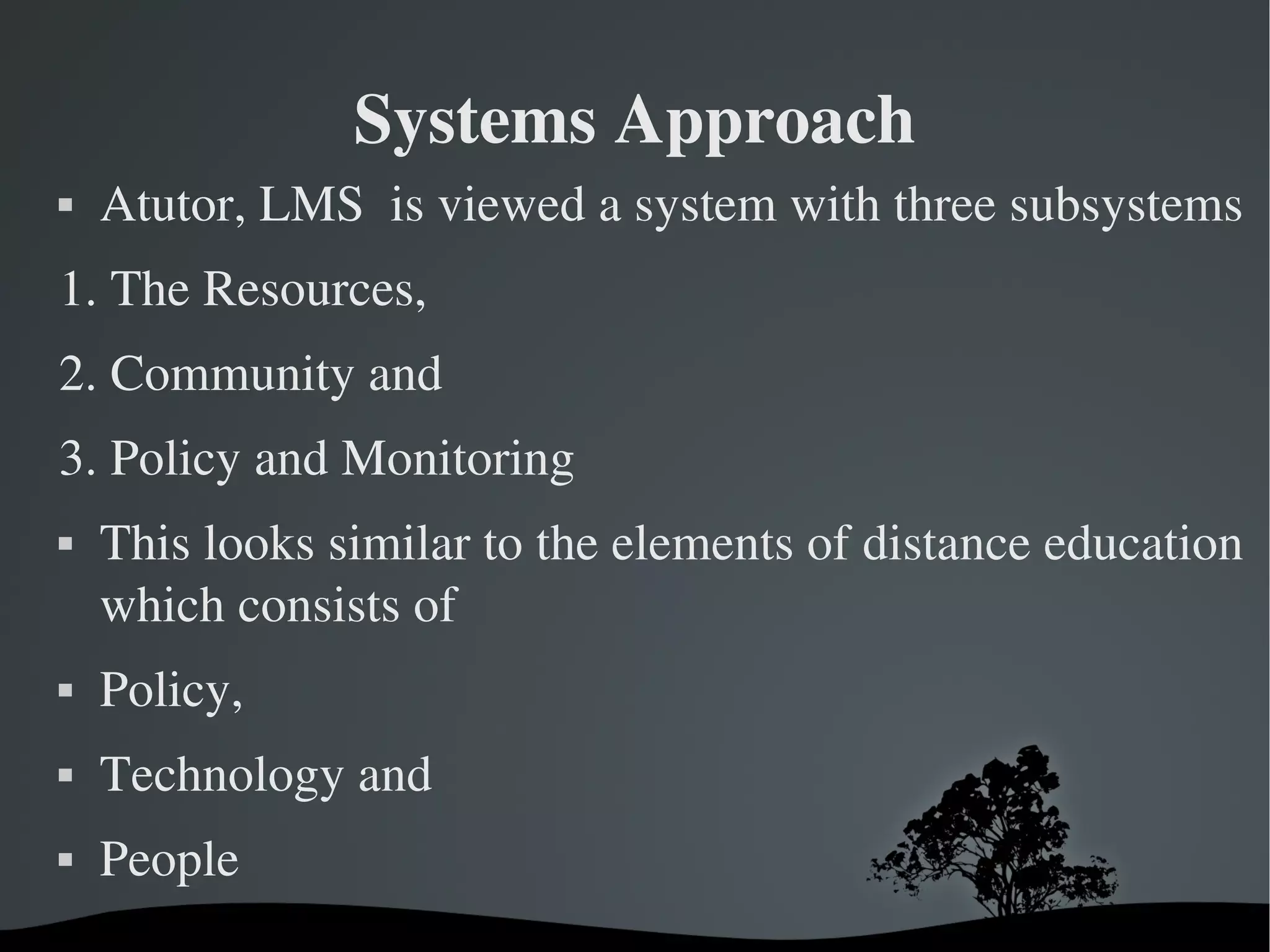 Systems Approach

▪ Atutor, LMS is viewed a system with three subsystems

1. The Resources,

2. Community and

3. Policy and Monitoring

▪ This looks similar to the elements of distance education which consists of

▪ Policy,

▪ Technology and

▪ People